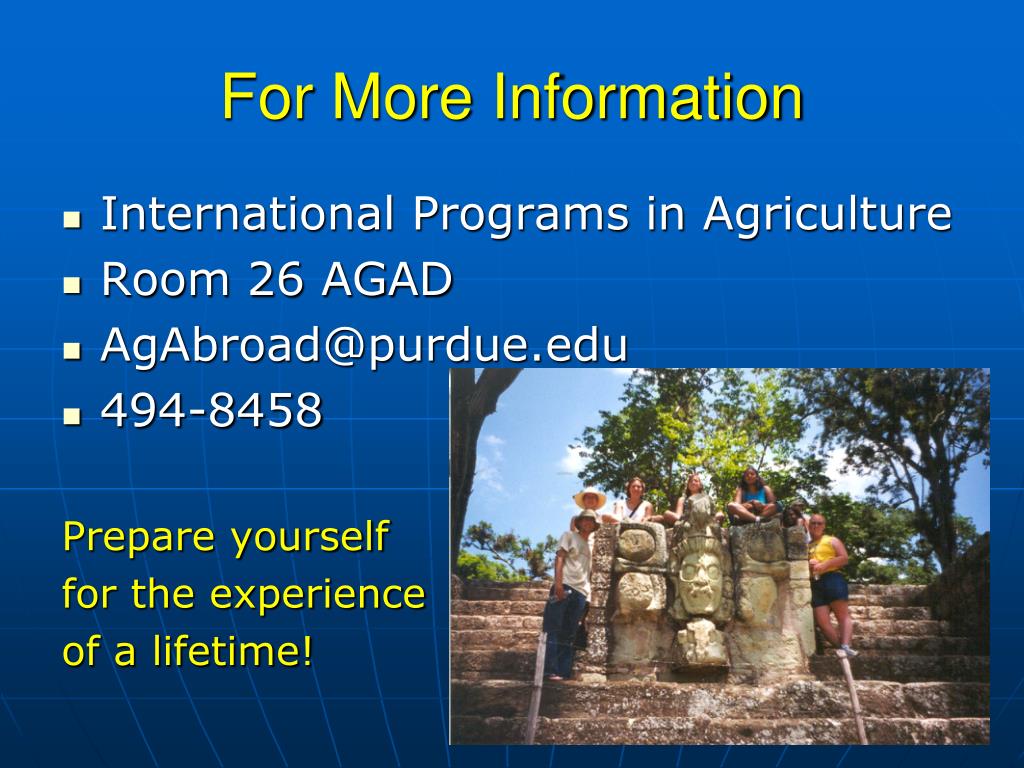 For More Information

- International Programs in Agriculture
- Room 26 AGAD
- AgAbroad@purdue.edu
- 494-8458

Prepare yourself for the experience of a lifetime!